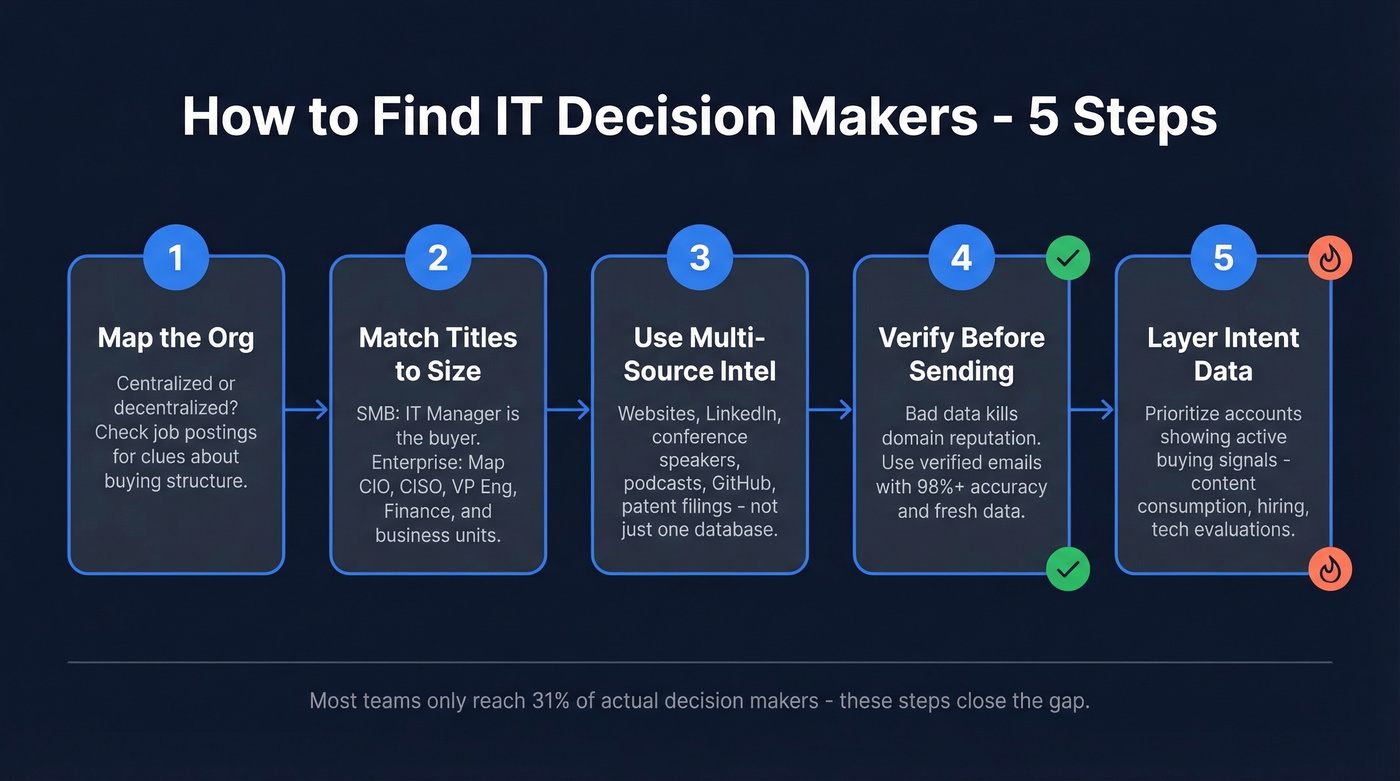 How to Find IT Decision Makers - 5 Steps

1
Map the Org
Centralized or decentralized? Check job postings for clues about buying structure.

2
Match Titles to Size
SMB: IT Manager is the buyer. Enterprise: Map CIO, CISO, VP Eng, Finance, and business units.

3
Use Multi-Source Intel
Websites, LinkedIn, conference speakers, podcasts, GitHub, patent filings - not just one database.

4
Verify Before Sending
Bad data kills domain reputation. Use verified emails with 98%+ accuracy and fresh data.

5
Layer Intent Data
Prioritize accounts showing active buying signals - content consumption, hiring, tech evaluations.

Most teams only reach 31% of actual decision makers - these steps close the gap.